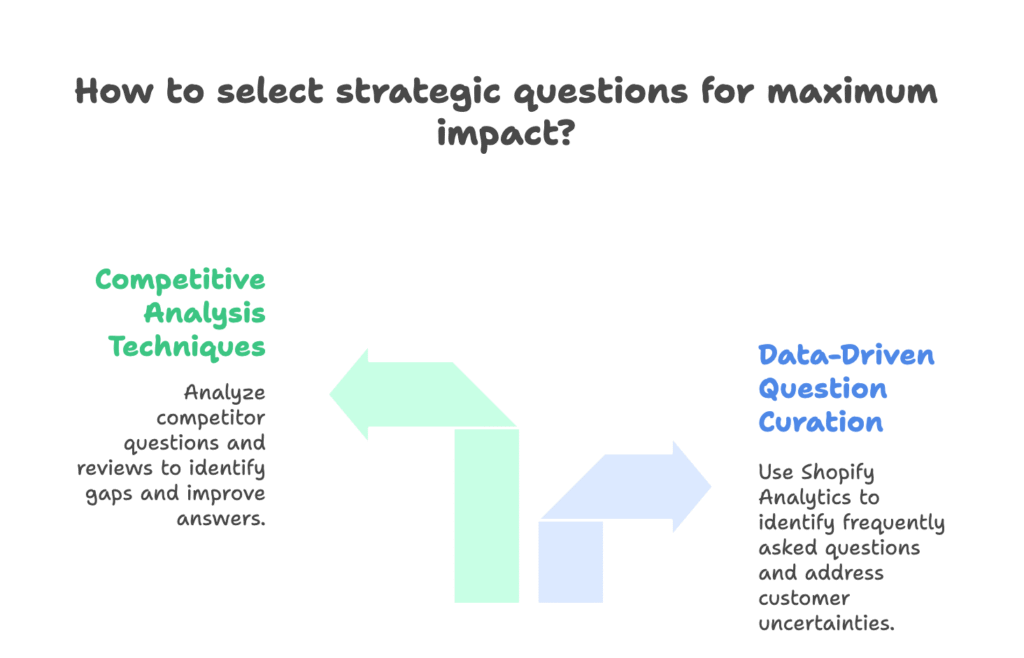 How to select strategic questions for maximum impact?

Competitive Analysis Techniques

Analyze competitor questions and reviews to identify gaps and improve answers.

Data-Driven Question Curation

Use Shopify Analytics to identify frequently asked questions and address customer uncertainties.